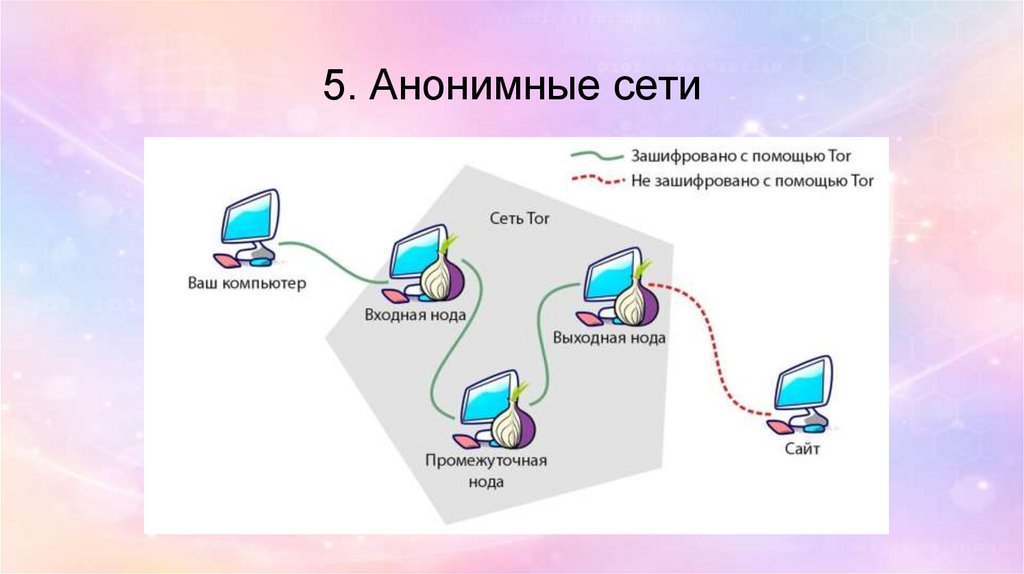 5. Анонимные сети

Зашифровано с помощью Tor
Не зашифровано с помощью Tor

Сеть Tor

Ваш компьютер

Входная нода

Выходная нода

Промежуточная нода

Сайт